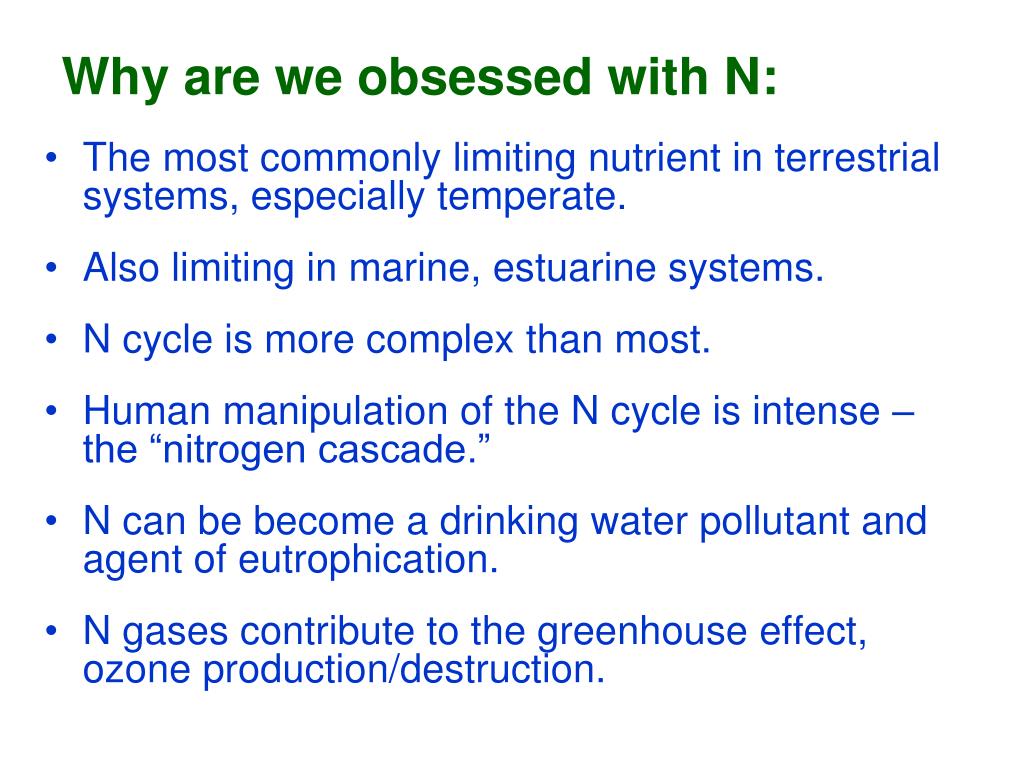 Why are we obsessed with N:

• The most commonly limiting nutrient in terrestrial systems, especially temperate.

• Also limiting in marine, estuarine systems.

• N cycle is more complex than most.

• Human manipulation of the N cycle is intense – the “nitrogen cascade.”

• N can be become a drinking water pollutant and agent of eutrophication.

• N gases contribute to the greenhouse effect, ozone production/destruction.